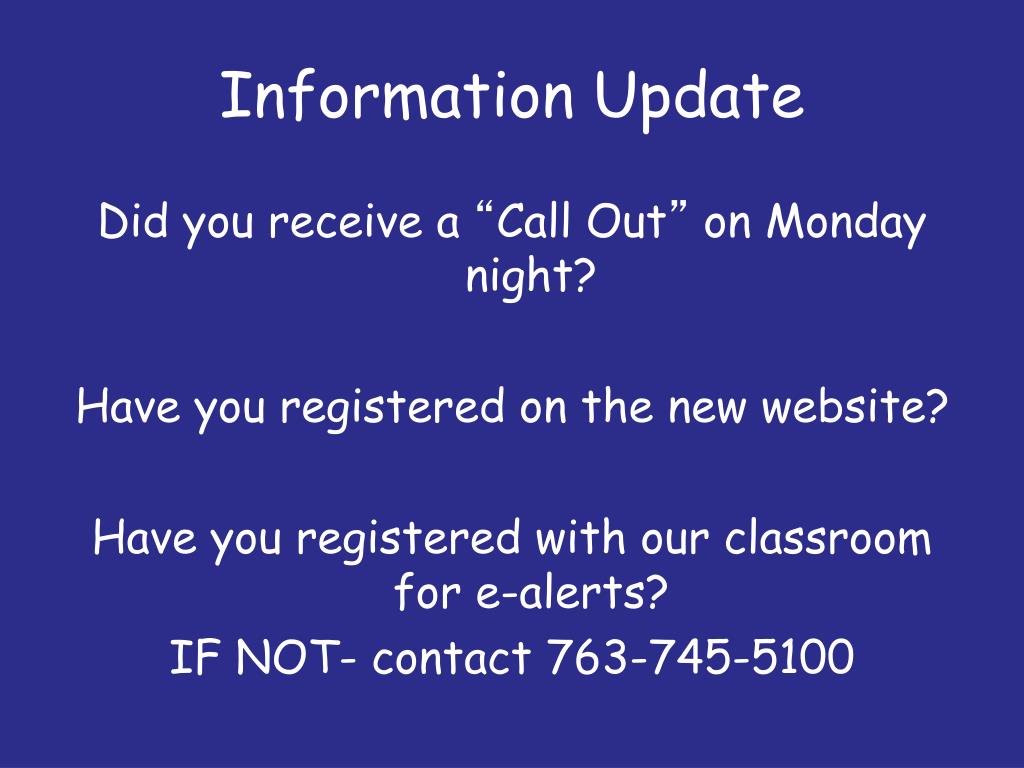 Information Update

Did you receive a “Call Out” on Monday night?

Have you registered on the new website?

Have you registered with our classroom for e-alerts?

IF NOT- contact 763-745-5100